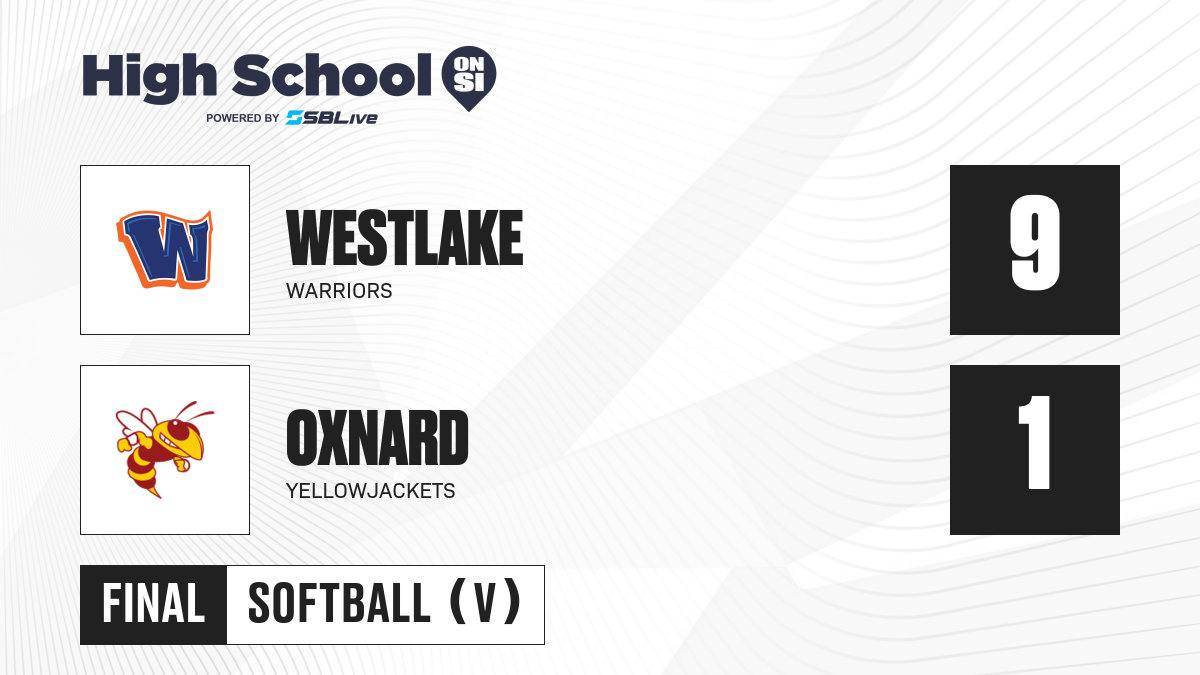 High School ON SI
POWERED BY SBLive

W

WESTLAKE
WARRIORS

9

OXNARD
YELLOWJACKETS

1

FINAL
SOFTBALL (V)